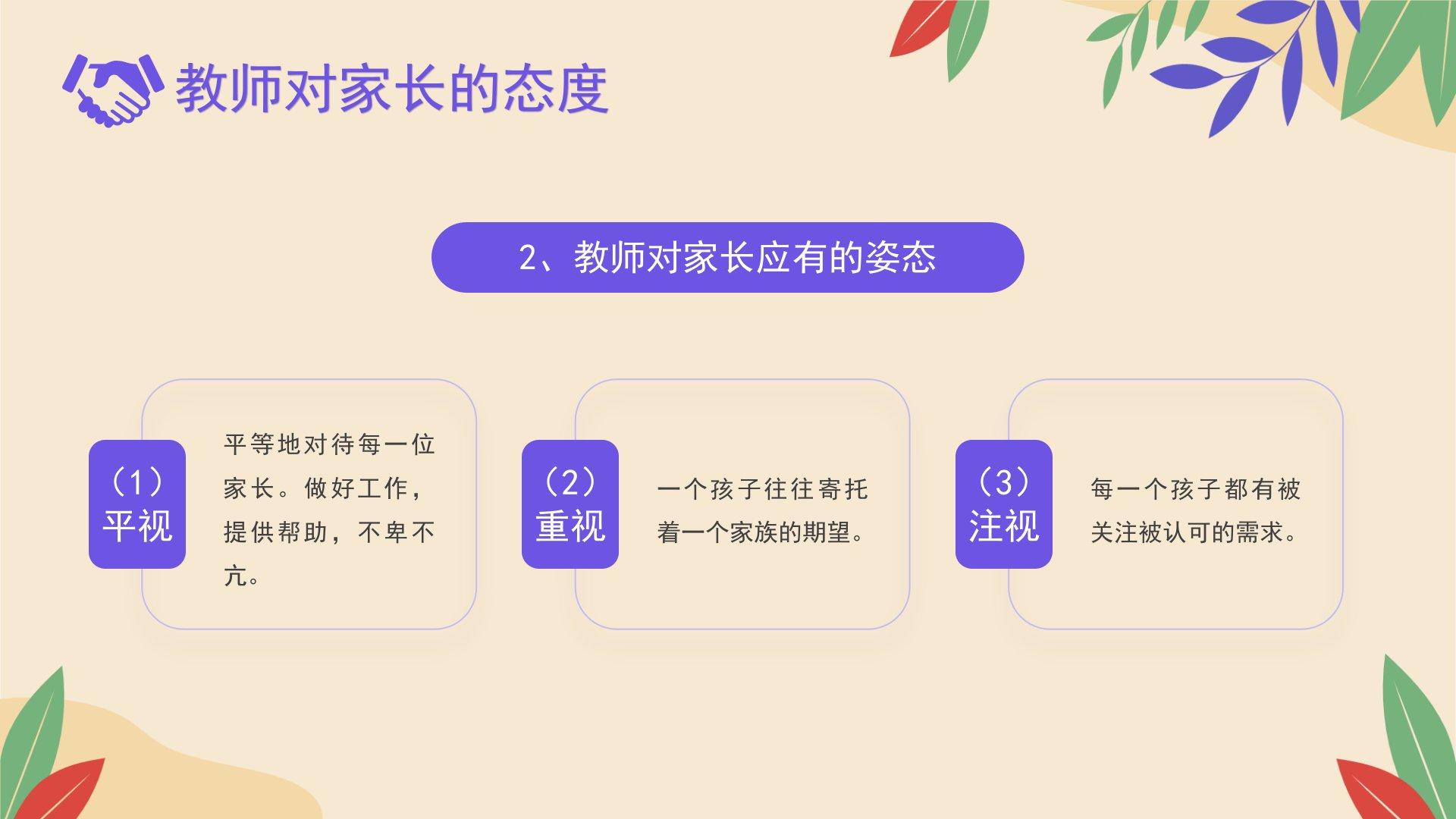 教师对家长的态度

2、教师对家长应有的姿态

（1）平视

平等地对待每一位家长。做好工作，提供帮助，不卑不亢。

（2）重视

一个孩子往往寄托着一个家族的期望。

（3）注视

每一个孩子都有被关注被认可的需求。